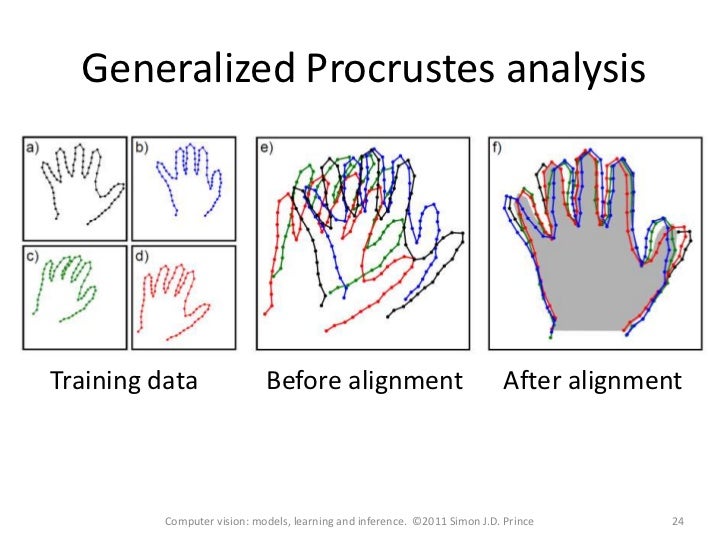 Generalized Procrustes analysis

a)

b)

c)

d)

e)

f)

Training data

Before alignment

After alignment

Computer vision: models, learning and inference. ©2011 Simon J.D. Prince

24